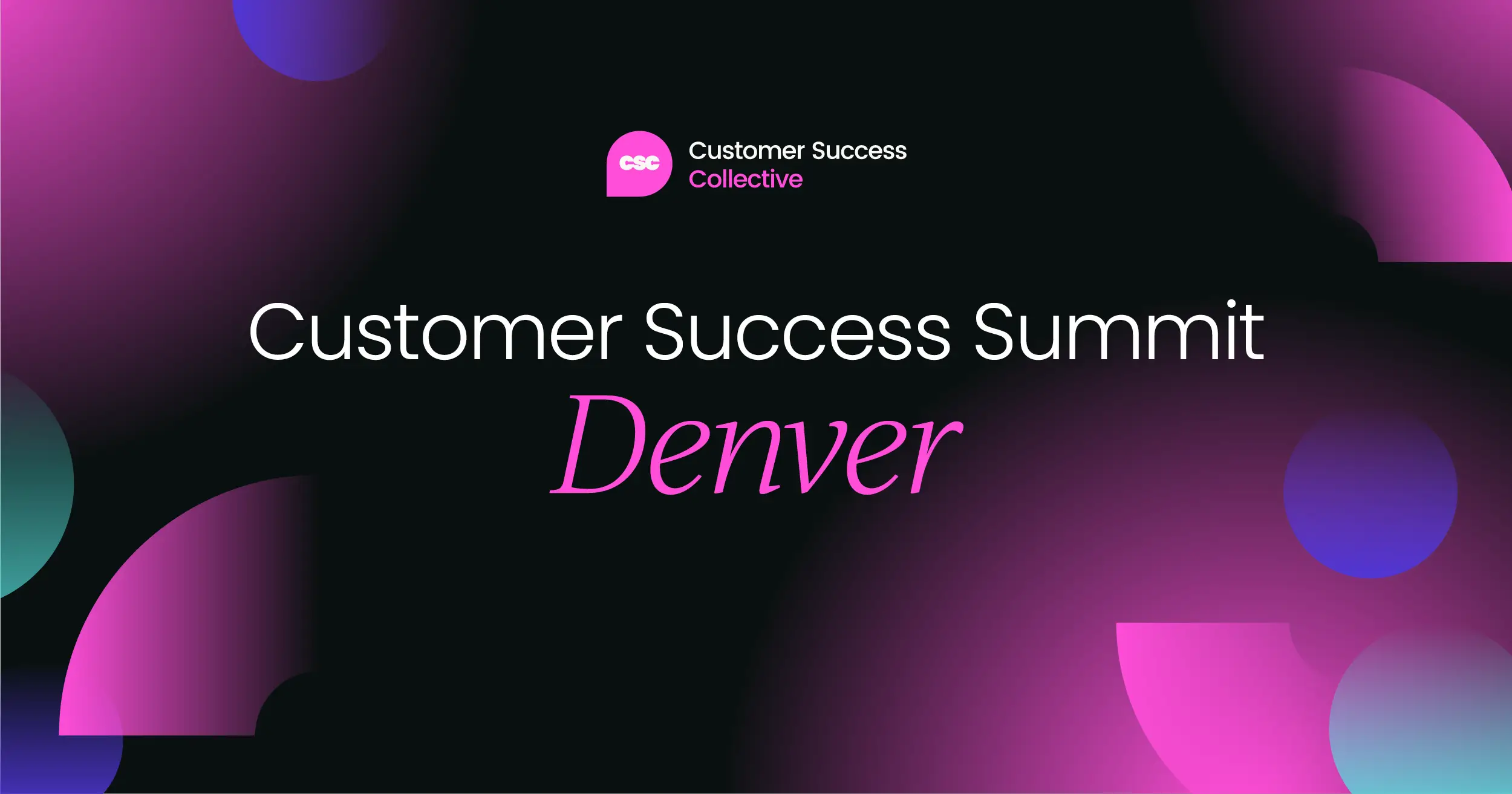 csc
Customer Success
Collective

Customer Success Summit
Denver